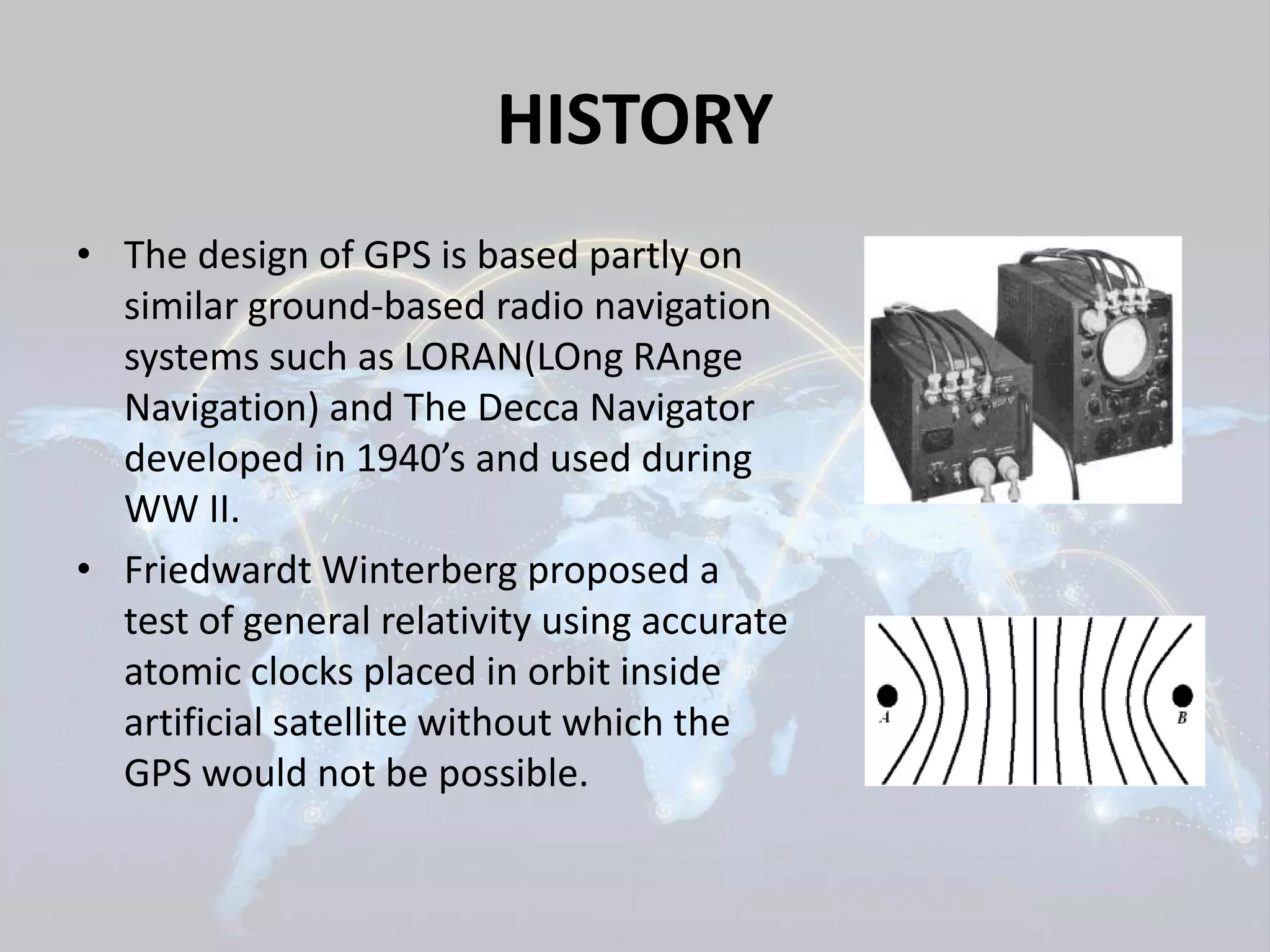 HISTORY

• The design of GPS is based partly on similar ground-based radio navigation systems such as LORAN(LOng RAnge Navigation) and The Decca Navigator developed in 1940's and used during WW II.

• Friedwardt Winterberg proposed a test of general relativity using accurate atomic clocks placed in orbit inside artificial satellite without which the GPS would not be possible.

A

B